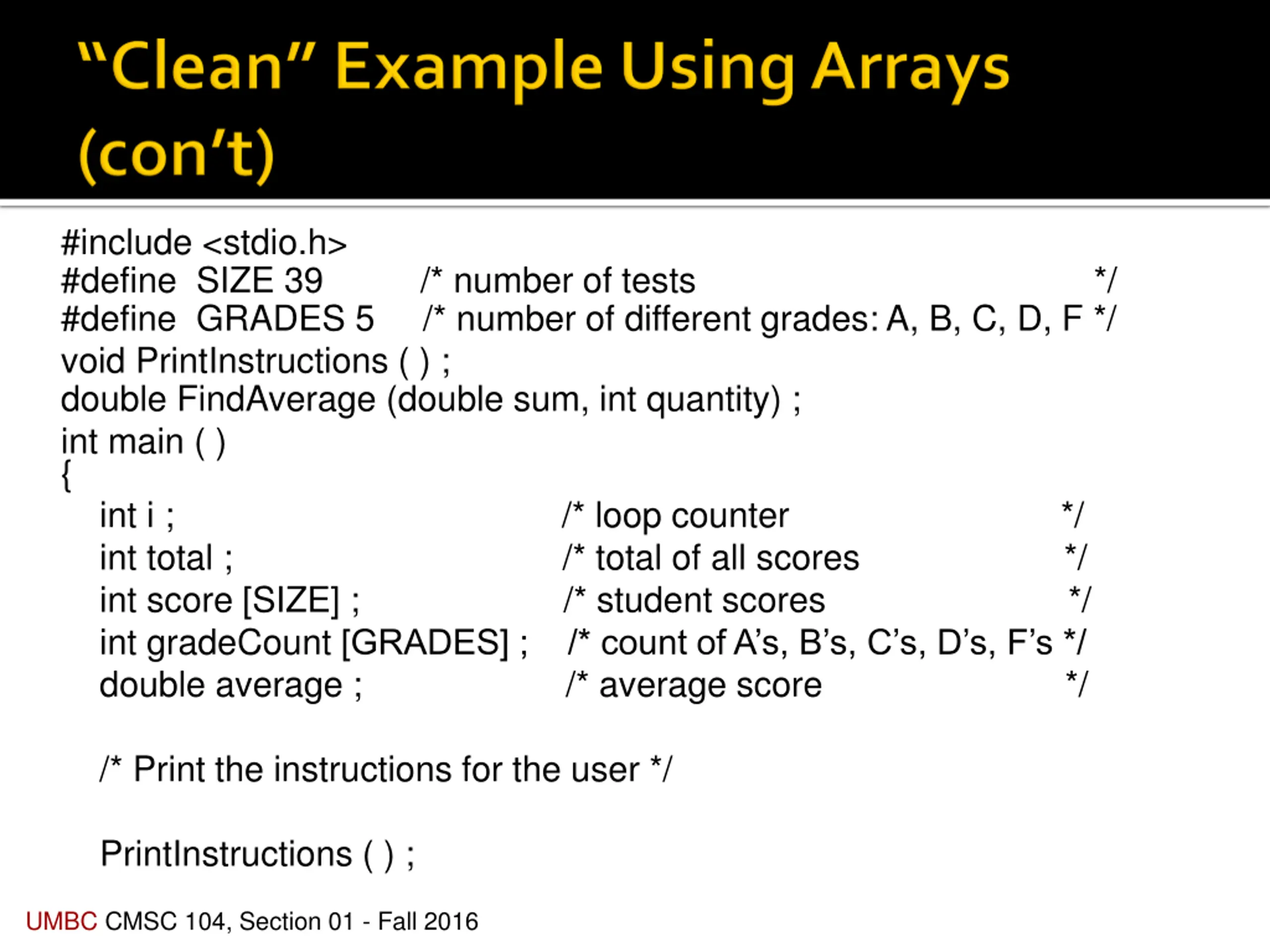 “Clean” Example Using Arrays (con’t)

#include <stdio.h>
#define SIZE 39 /* number of tests */
#define GRADES 5 /* number of different grades: A, B, C, D, F */
void PrintInstructions ( ) ;
double FindAverage (double sum, int quantity) ;
int main ( )
{
int i ; /* loop counter */
int total ; /* total of all scores */
int score [SIZE] ; /* student scores */
int gradeCount [GRADES] ; /* count of A’s, B’s, C’s, D’s, F’s */
double average ; /* average score */

/* Print the instructions for the user */

PrintInstructions ( ) ;

UMBC CMSC 104, Section 01 - Fall 2016